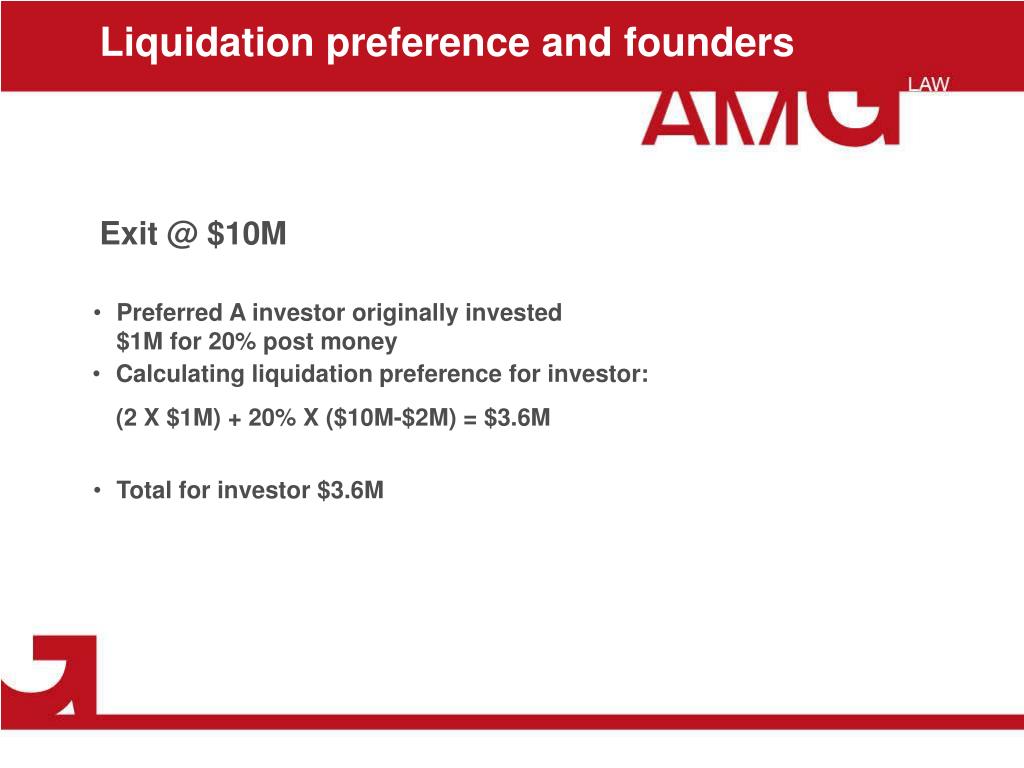 Liquidation preference and founders

AMG LAW

Exit @ \$10M

• Preferred A investor originally invested \$1M for 20% post money
• Calculating liquidation preference for investor:

(2 X \$1M) + 20% X (\$10M-\$2M) = \$3.6M

• Total for investor \$3.6M